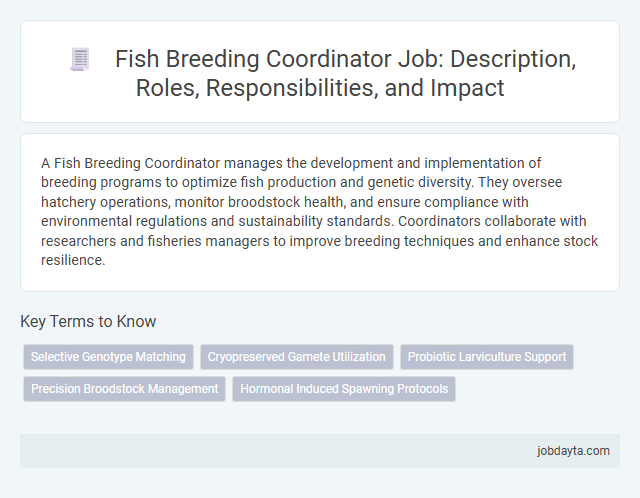 Fish Breeding Coordinator Job: Description, Roles, Responsibilities, and Impact

A Fish Breeding Coordinator manages the development and implementation of breeding programs to optimize fish production and genetic diversity. They oversee hatchery operations, monitor broodstock health, and ensure compliance with environmental regulations and sustainability standards. Coordinators collaborate with researchers and fisheries managers to improve breeding techniques and enhance stock resilience.

Key Terms to Know

Selective Genotype Matching

Cryopreserved Gamete Utilization

Probiotic Larviculture Support

Precision Broodstock Management

Hormonal Induced Spawning Protocols

jobdayta.com